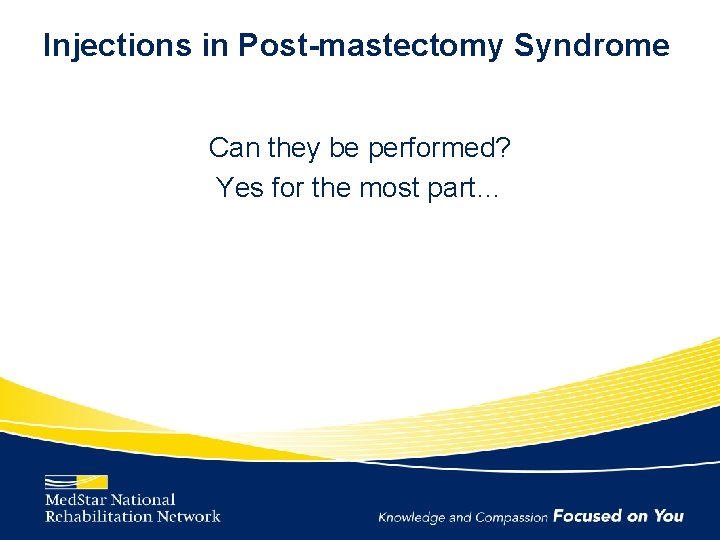 Injections in Post-mastectomy Syndrome

Can they be performed?
Yes for the most part…

MedStar National
Rehabilitation Network

Knowledge and Compassion Focused on You